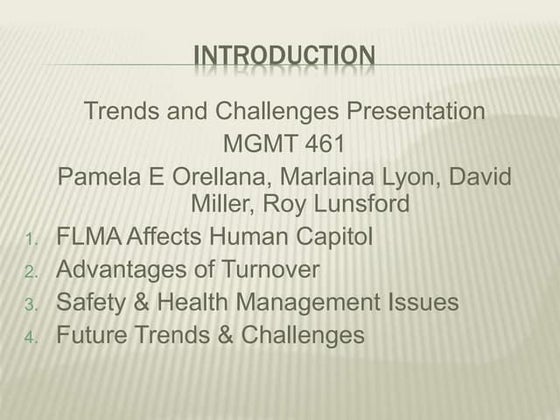 INTRODUCTION

Trends and Challenges Presentation
MGMT 461
Pamela E Orellana, Marlaina Lyon, David Miller, Roy Lunsford

1. FLMA Affects Human Capitol
2. Advantages of Turnover
3. Safety & Health Management Issues
4. Future Trends & Challenges